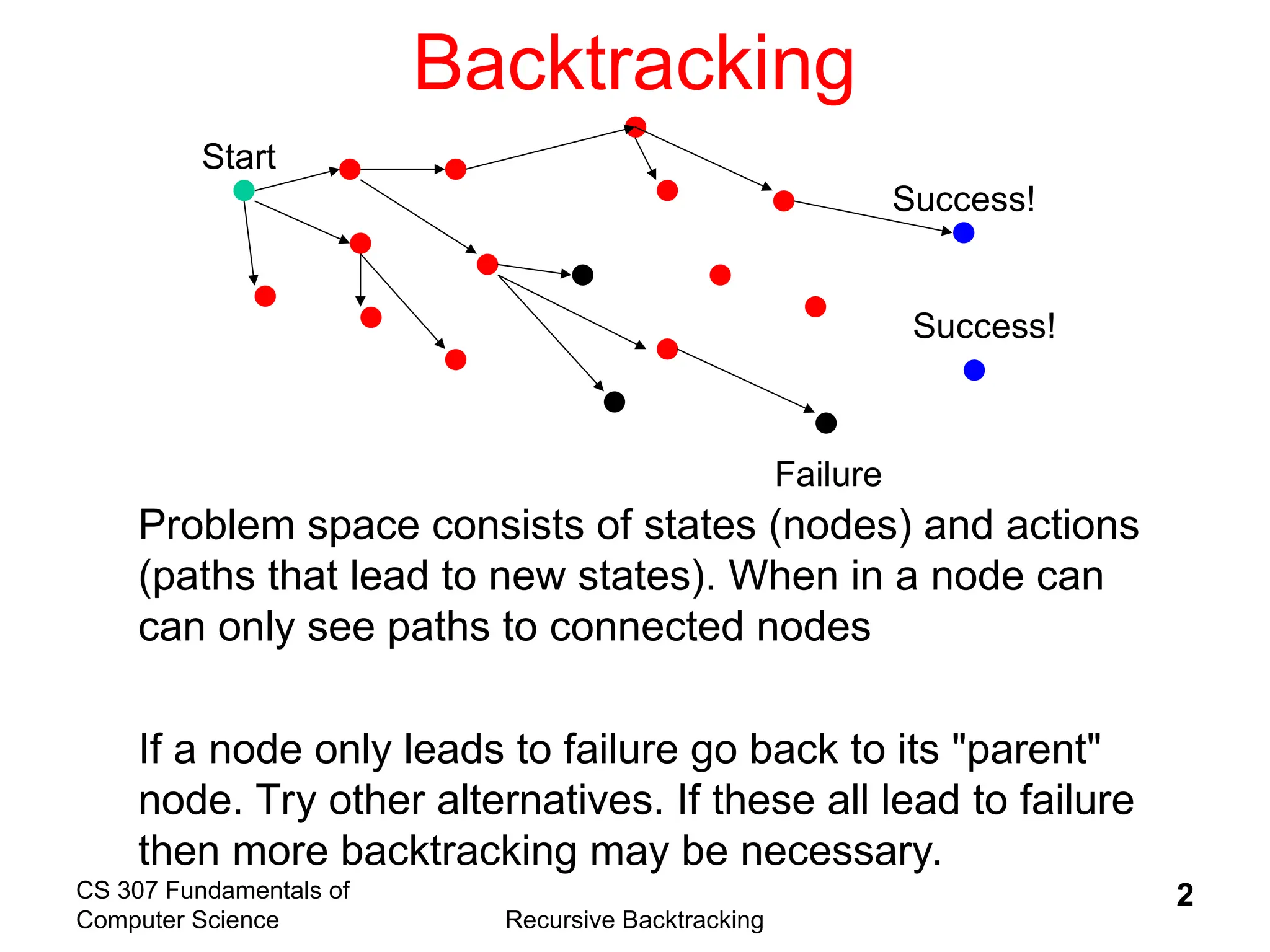 Backtracking

Start

Success!

Success!

Failure

Problem space consists of states (nodes) and actions (paths that lead to new states). When in a node can can only see paths to connected nodes

If a node only leads to failure go back to its "parent" node. Try other alternatives. If these all lead to failure then more backtracking may be necessary.

CS 307 Fundamentals of Computer Science

Recursive Backtracking

2